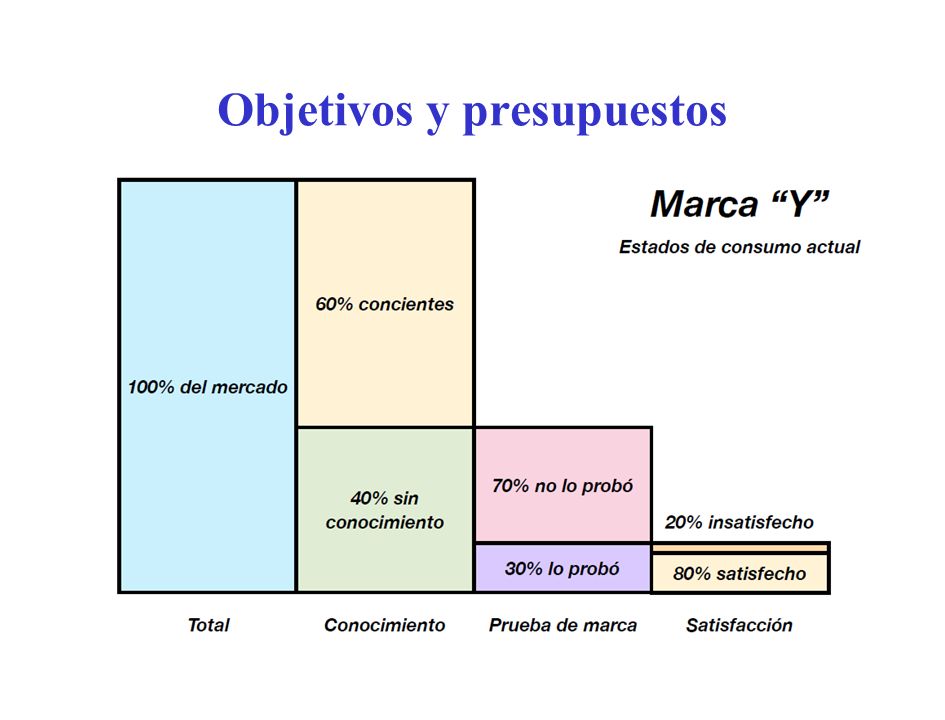 Objetivos y presupuestos

Marca “Y”

Estados de consumo actual

100% del mercado

60% concientes

40% sin conocimiento

70% no lo probó

30% lo probó

20% insatisfecho

80% satisfecho

Total

Conocimiento

Prueba de marca

Satisfacción